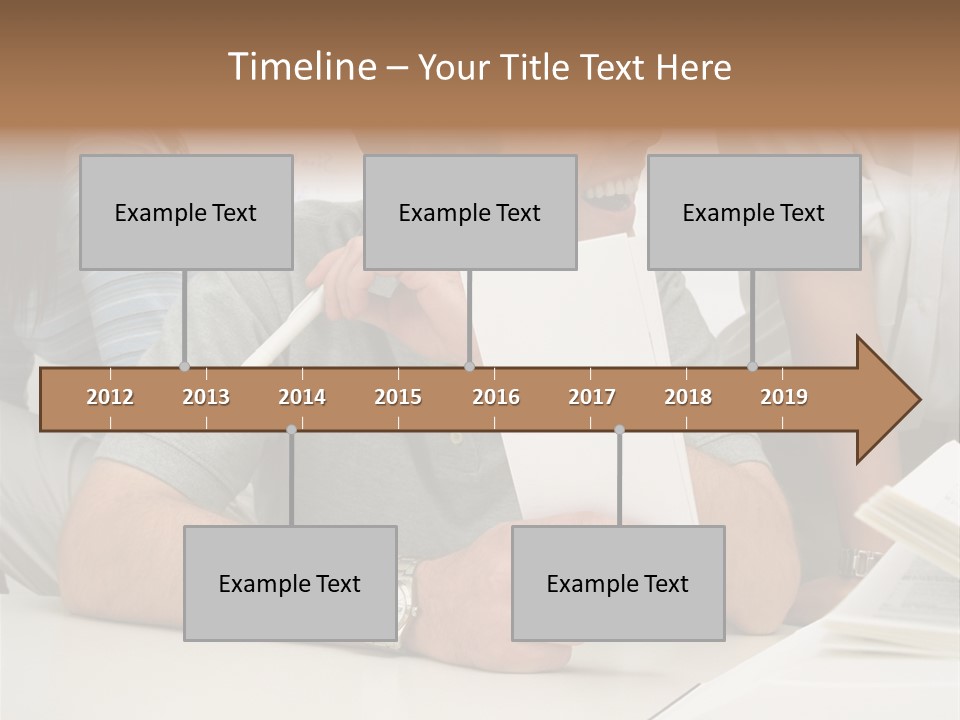 Timeline – Your Title Text Here

Example Text

Example Text

Example Text

2012 2013 2014 2015 2016 2017 2018 2019

Example Text

Example Text